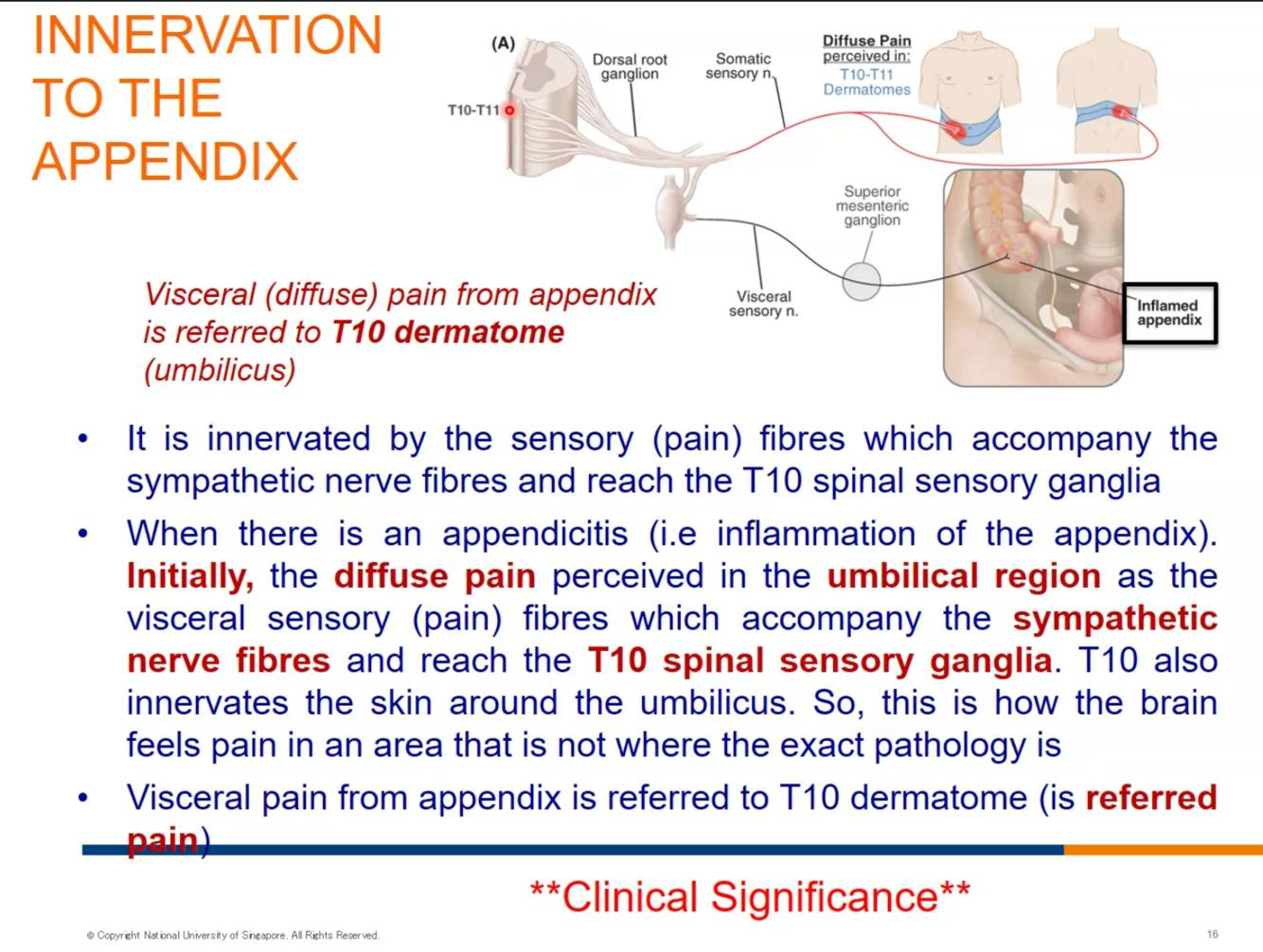 INNERVATION TO THE APPENDIX

(A)

T10-T11

Dorsal root ganglion

Somatic sensory n.

Diffuse Pain perceived in: T10-T11 Dermatomes

Superior mesenteric ganglion

Visceral sensory n.

Inflamed appendix

Visceral (diffuse) pain from appendix is referred to T10 dermatome (umbilicus)

• It is innervated by the sensory (pain) fibres which accompany the sympathetic nerve fibres and reach the T10 spinal sensory ganglia

• When there is an appendicitis (i.e inflammation of the appendix). Initially, the diffuse pain perceived in the umbilical region as the visceral sensory (pain) fibres which accompany the sympathetic nerve fibres and reach the T10 spinal sensory ganglia. T10 also innervates the skin around the umbilicus. So, this is how the brain feels pain in an area that is not where the exact pathology is

• Visceral pain from appendix is referred to T10 dermatome (is referred pain)

**Clinical Significance**

© Copyright National University of Singapore. All Rights Reserved.

16